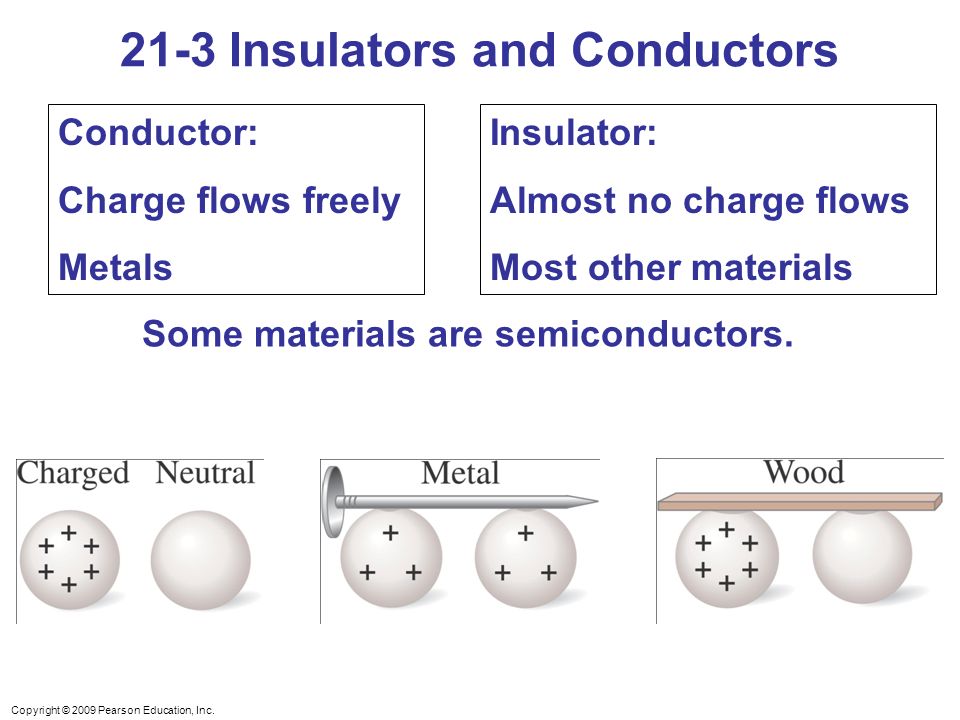 21-3 Insulators and Conductors

Conductor:

Charge flows freely

Metals

Insulator:

Almost no charge flows

Most other materials

Some materials are semiconductors.

Charged Neutral

+ + + + + +

Metal

+ + + + + +

Wood

+ + + + + +

Copyright © 2009 Pearson Education, Inc.